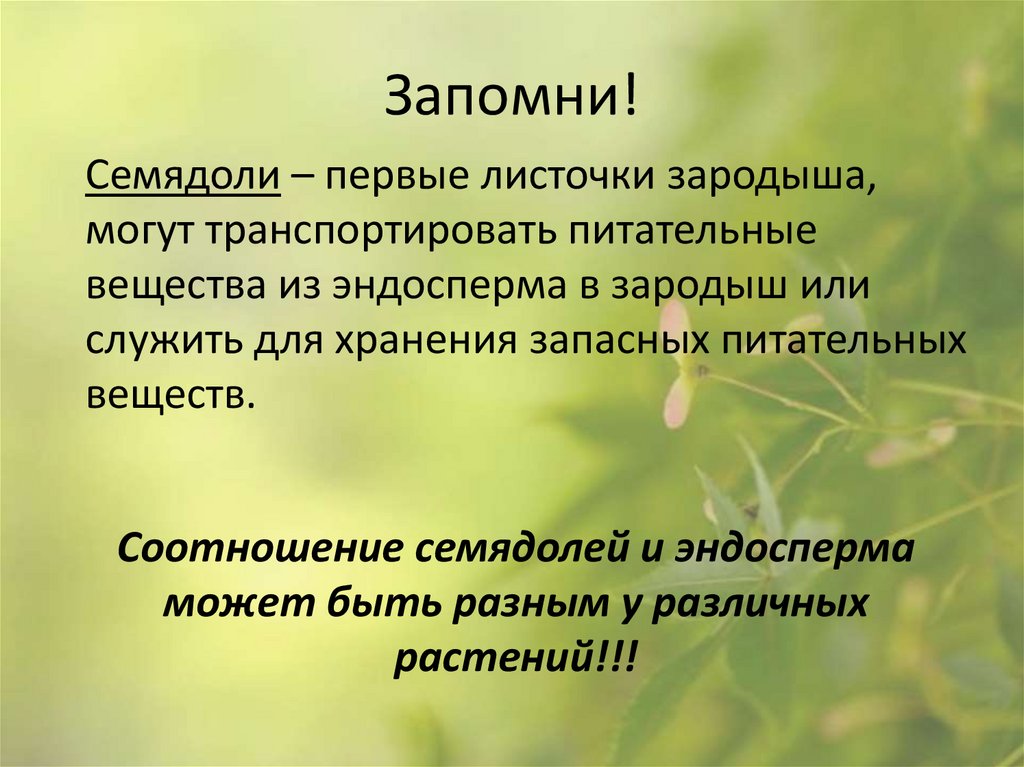 Запомни!

Семядоли – первые листочки зародыша, могут транспортировать питательные вещества из эндосперма в зародыш или служить для хранения запасных питательных веществ.

Соотношение семядолей и эндосперма может быть разным у различных растений!!!